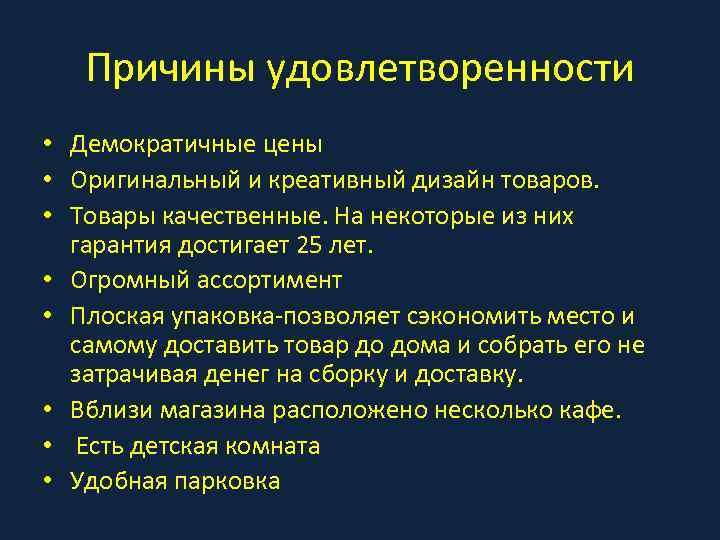 Причины удовлетворенности

• Демократичные цены
• Оригинальный и креативный дизайн товаров.
• Товары качественные. На некоторые из них гарантия достигает 25 лет.
• Огромный ассортимент
• Плоская упаковка-позволяет сэкономить место и самому доставить товар до дома и собрать его не затрачивая денег на сборку и доставку.
• Вблизи магазина расположено несколько кафе.
• Есть детская комната
• Удобная парковка